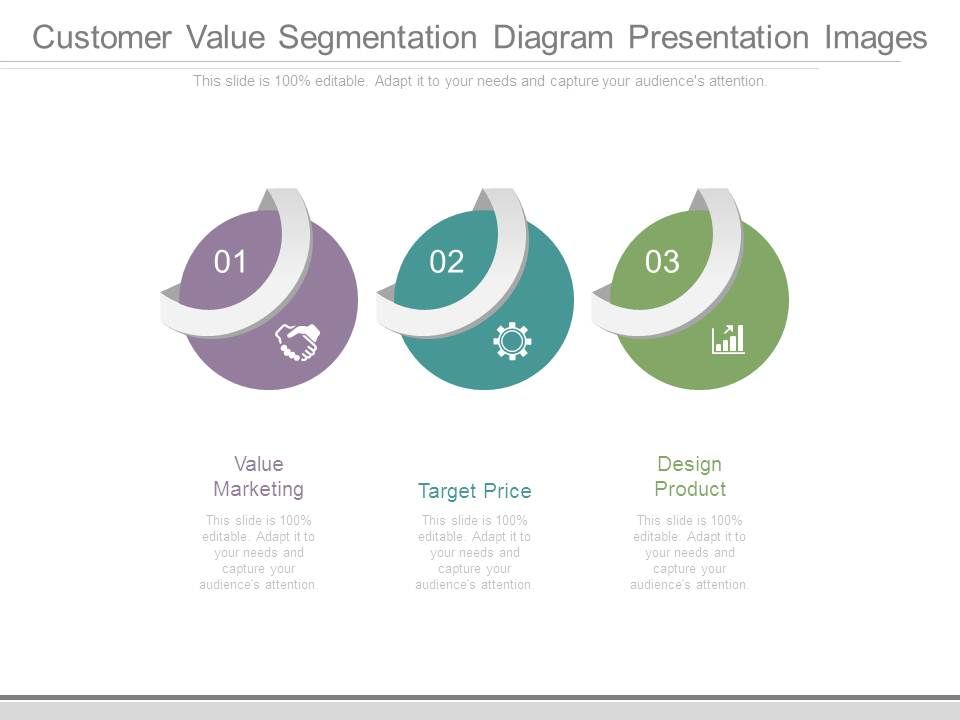 Customer Value Segmentation Diagram Presentation Images

This slide is 100% editable. Adapt it to your needs and capture your audience's attention.

01

02

03

Value Marketing

This slide is 100% editable. Adapt it to your needs and capture your audience's attention.

Target Price

This slide is 100% editable. Adapt it to your needs and capture your audience's attention.

Design Product

This slide is 100% editable. Adapt it to your needs and capture your audience's attention.